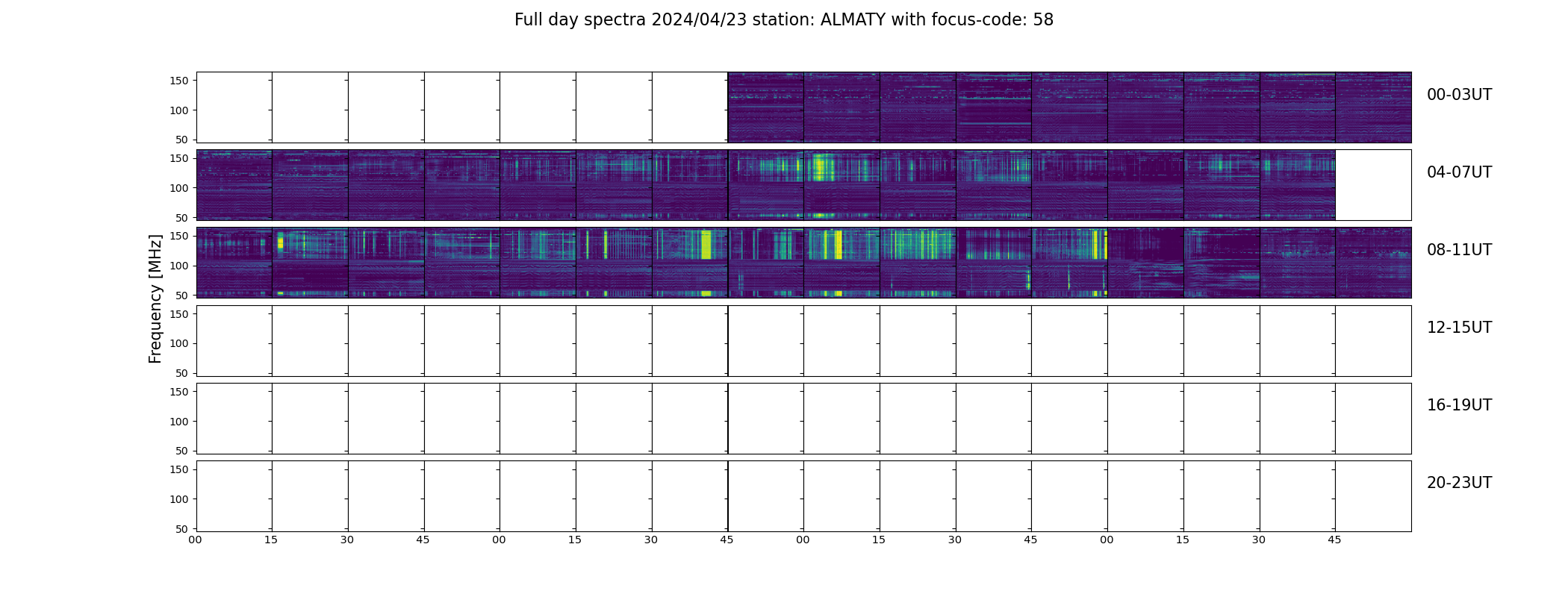 Full day spectra 2024/04/23 station: ALMATY with focus-code: 58

Frequency [MHz]

150
100
50
00-03UT

150
100
50
04-07UT

150
100
50
08-11UT

150
100
50
12-15UT

150
100
50
16-19UT

150
100
50
20-23UT

00 15 30 45 00 15 30 45 00 15 30 45 00 15 30 45